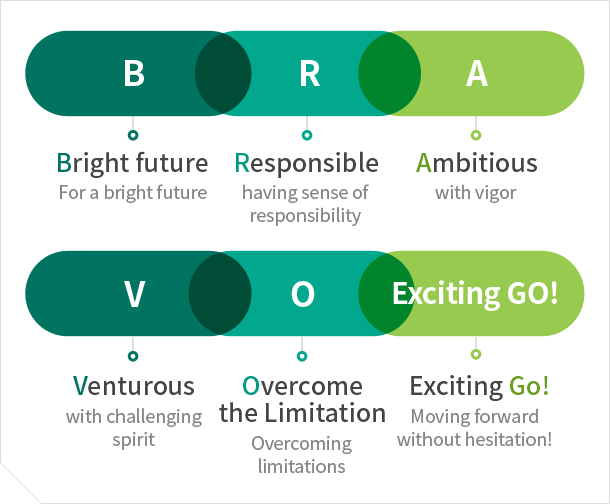 B R A

Bright future
For a bright future

Responsible
having sense of responsibility

Ambitious
with vigor

V O Exciting GO!

Venturous
with challenging spirit

Overcome the Limitation
Overcoming limitations

Exciting Go!
Moving forward without hesitation!